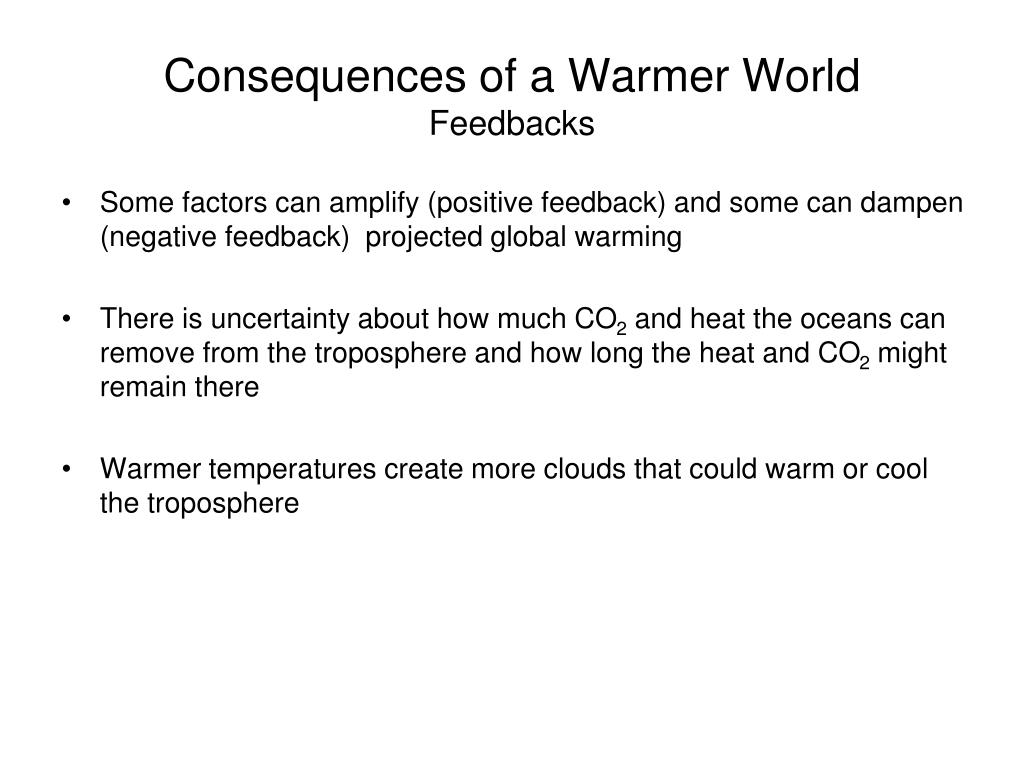 Consequences of a Warmer World
Feedbacks

• Some factors can amplify (positive feedback) and some can dampen (negative feedback) projected global warming

• There is uncertainty about how much $CO_2$ and heat the oceans can remove from the troposphere and how long the heat and $CO_2$ might remain there

• Warmer temperatures create more clouds that could warm or cool the troposphere